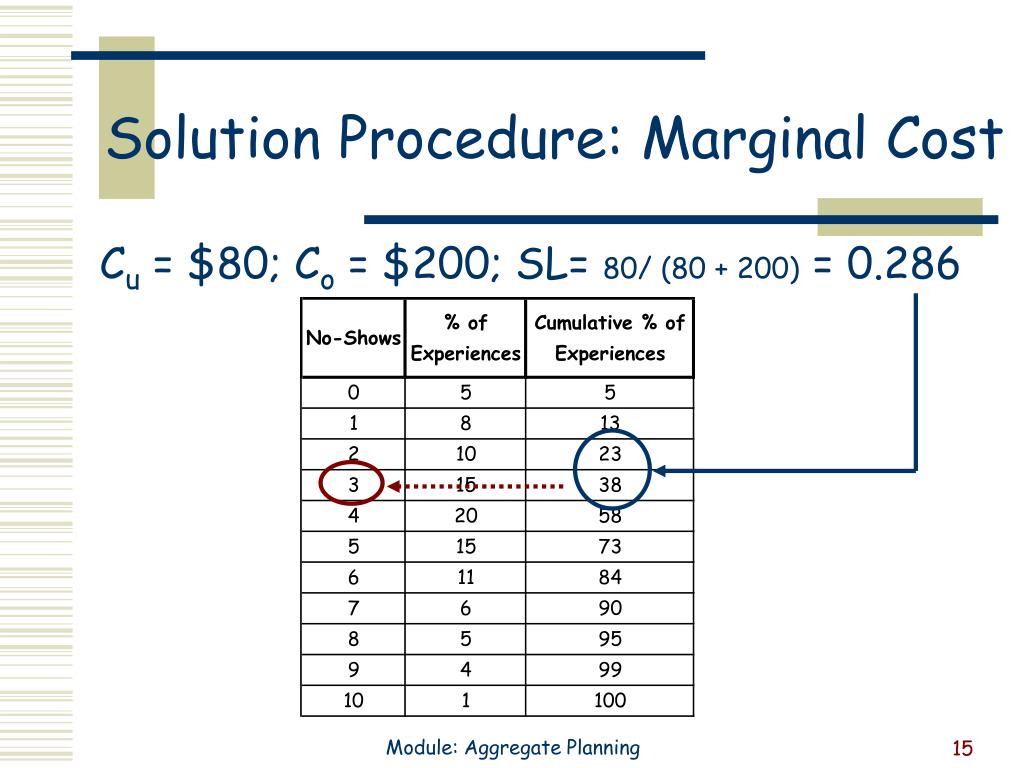 Solution Procedure: Marginal Cost

$C_u$ = \$80; $C_o$ = \$200; SL= 80/ (80 + 200) = 0.286

| No-Shows | % of Experiences | Cumulative % of Experiences |
|---|---|---|
| 0 | 5 | 5 |
| 1 | 8 | 13 |
| 2 | 10 | 23 |
| 3 | 15 | 38 |
| 4 | 20 | 58 |
| 5 | 15 | 73 |
| 6 | 11 | 84 |
| 7 | 6 | 90 |
| 8 | 5 | 95 |
| 9 | 4 | 99 |
| 10 | 1 | 100 |

Module: Aggregate Planning

15